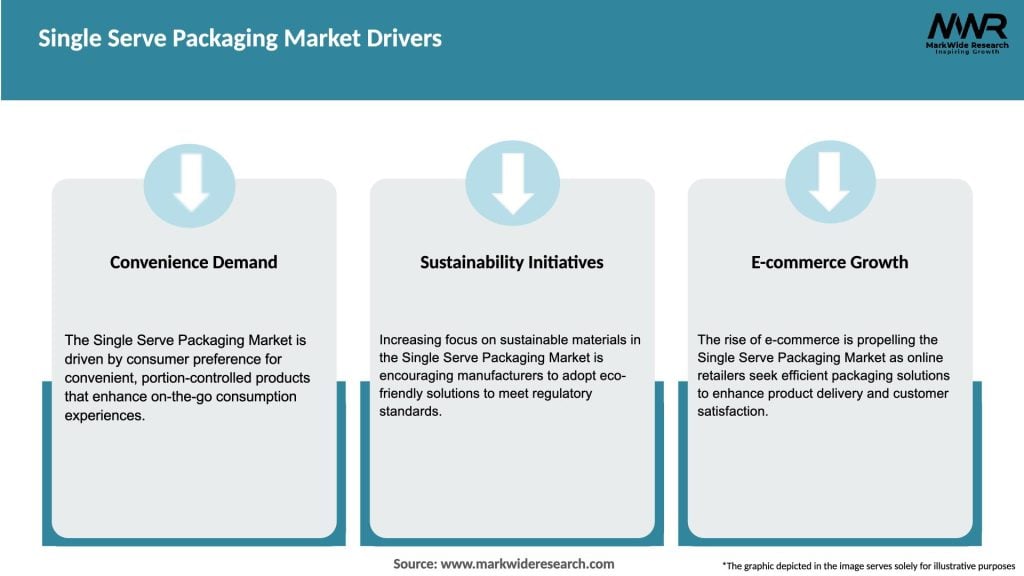 Single Serve Packaging Market Drivers

MWR
MarkWide Research
Inspiring Growth

Convenience Demand

The Single Serve Packaging Market is driven by consumer preference for convenient, portion-controlled products that enhance on-the-go consumption experiences.

Sustainability Initiatives

Increasing focus on sustainable materials in the Single Serve Packaging Market is encouraging manufacturers to adopt eco-friendly solutions to meet regulatory standards.

E-commerce Growth

The rise of e-commerce is propelling the Single Serve Packaging Market as online retailers seek efficient packaging solutions to enhance product delivery and customer satisfaction.

Source: www.markwideresearch.com

*The graphic depicted in the image serves solely for illustrative purposes